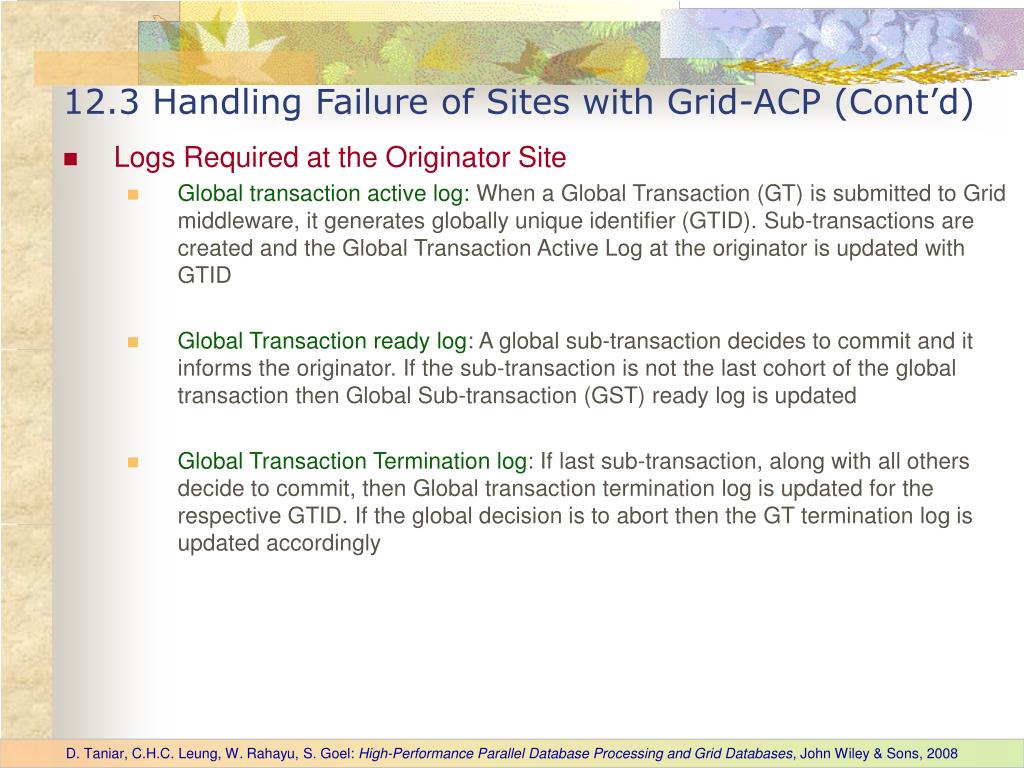 12.3 Handling Failure of Sites with Grid-ACP (Cont'd)

Logs Required at the Originator Site

Global transaction active log: When a Global Transaction (GT) is submitted to Grid middleware, it generates globally unique identifier (GTID). Sub-transactions are created and the Global Transaction Active Log at the originator is updated with GTID

Global Transaction ready log: A global sub-transaction decides to commit and it informs the originator. If the sub-transaction is not the last cohort of the global transaction then Global Sub-transaction (GST) ready log is updated

Global Transaction Termination log: If last sub-transaction, along with all others decide to commit, then Global transaction termination log is updated for the respective GTID. If the global decision is to abort then the GT termination log is updated accordingly

D. Taniar, C.H.C. Leung, W. Rahayu, S. Goel: High-Performance Parallel Database Processing and Grid Databases, John Wiley & Sons, 2008